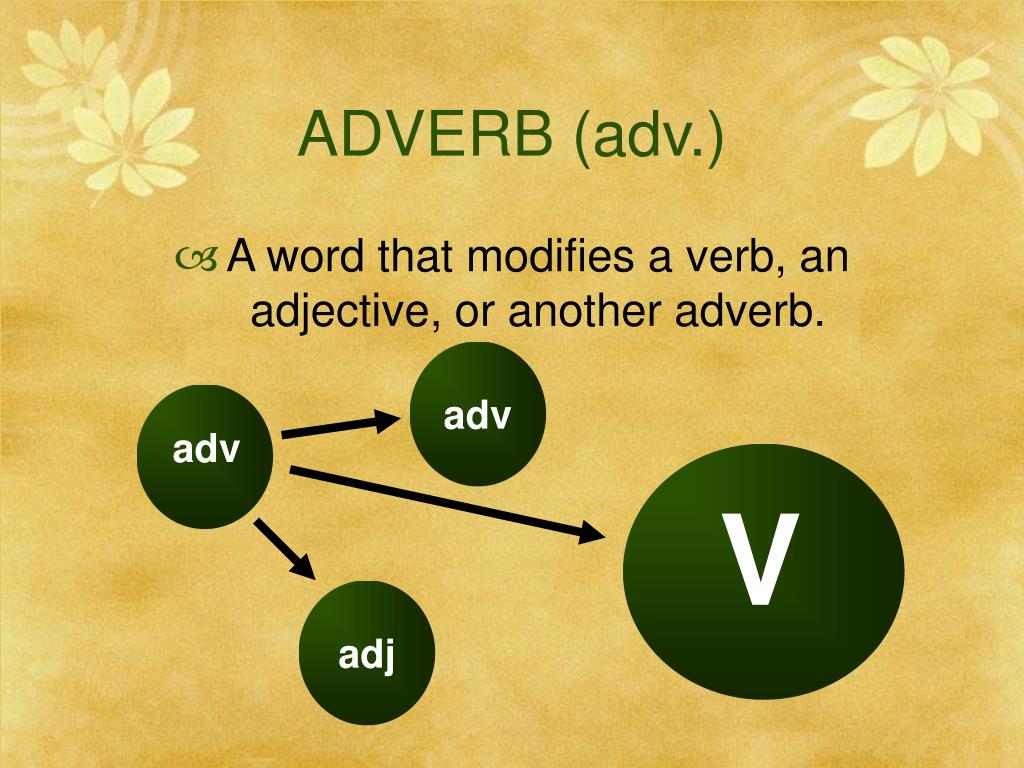 ADVERB (adv.)

A word that modifies a verb, an adjective, or another adverb.

adv

adv

V

adj